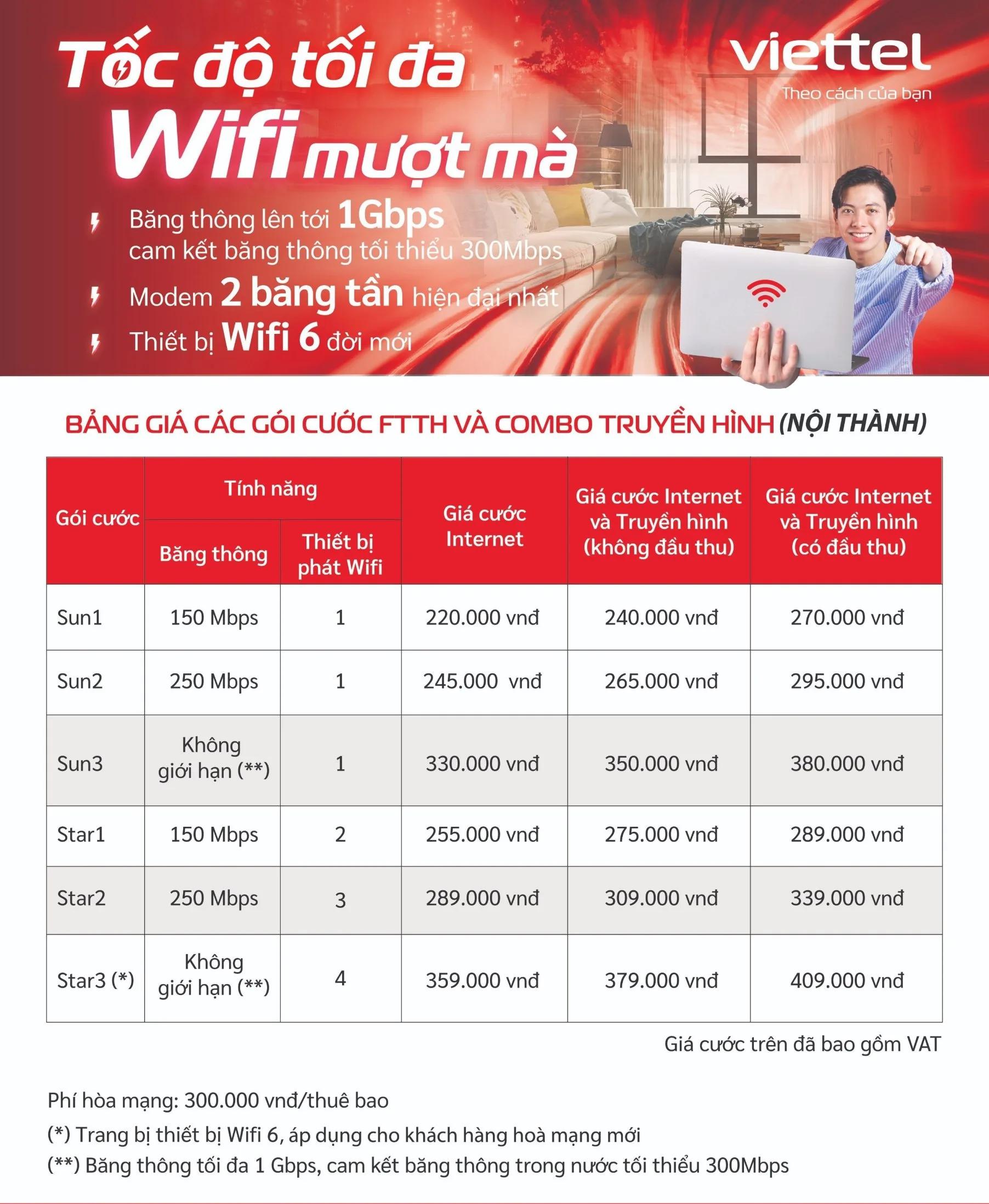 Tốc độ tối đa
Wifi mượt mà

viettel
Theo cách của bạn

Băng thông lên tới 1Gbps cam kết băng thông tối thiểu 300Mbps

Modem 2 băng tần hiện đại nhất

Thiết bị Wifi 6 đời mới

BẢNG GIÁ CÁC GÓI CƯỚC FTTH VÀ COMBO TRUYỀN HÌNH (NỘI THÀNH)

| Gói cước | Tính năng: Băng thông | Tính năng: Thiết bị phát Wifi | Giá cước Internet | Giá cước Internet và Truyền hình (không đầu thu) | Giá cước Internet và Truyền hình (có đầu thu) |
|---|---|---|---|---|---|
| Sun1 | 150 Mbps | 1 | 220.000 vnđ | 240.000 vnđ | 270.000 vnđ |
| Sun2 | 250 Mbps | 1 | 245.000 vnđ | 265.000 vnđ | 295.000 vnđ |
| Sun3 | Không giới hạn (**) | 1 | 330.000 vnđ | 350.000 vnđ | 380.000 vnđ |
| Star1 | 150 Mbps | 2 | 255.000 vnđ | 275.000 vnđ | 289.000 vnđ |
| Star2 | 250 Mbps | 3 | 289.000 vnđ | 309.000 vnđ | 339.000 vnđ |
| Star3 (*) | Không giới hạn (**) | 4 | 359.000 vnđ | 379.000 vnđ | 409.000 vnđ |

Giá cước trên đã bao gồm VAT

Phí hòa mạng: 300.000 vnđ/thuê bao
(*) Trang bị thiết bị Wifi 6, áp dụng cho khách hàng hoà mạng mới
(**) Băng thông tối đa 1 Gbps, cam kết băng thông trong nước tối thiểu 300Mbps